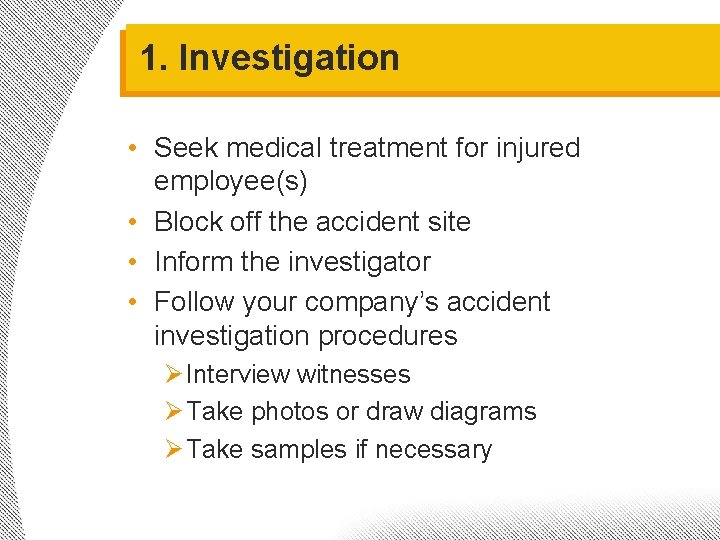 1. Investigation

• Seek medical treatment for injured employee(s)
• Block off the accident site
• Inform the investigator
• Follow your company's accident investigation procedures
  ➢ Interview witnesses
  ➢ Take photos or draw diagrams
  ➢ Take samples if necessary